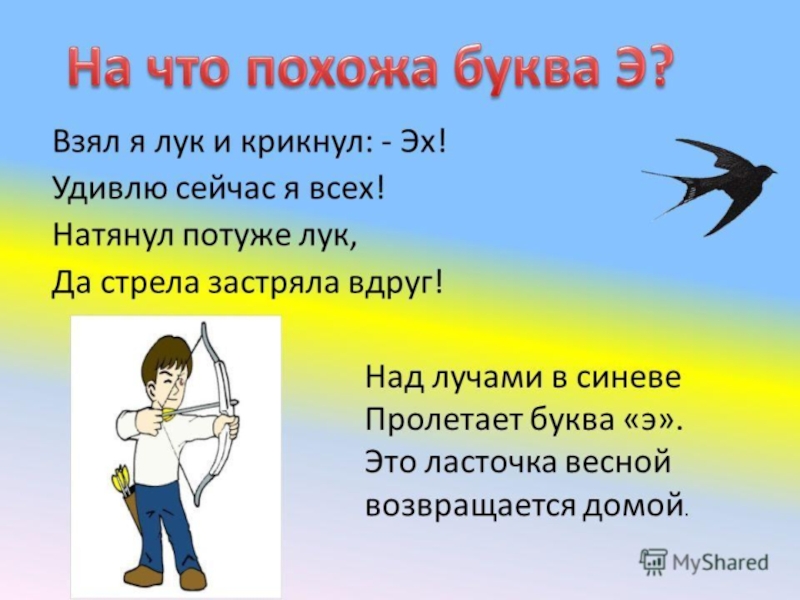 На что похожа буква Э?

Взял я лук и крикнул: - Эх!
Удивлю сейчас я всех!
Натянул потуже лук,
Да стрела застряла вдруг!

Над лучами в синеве
Пролетает буква «э».
Это ласточка весной
возвращается домой.

MyShared